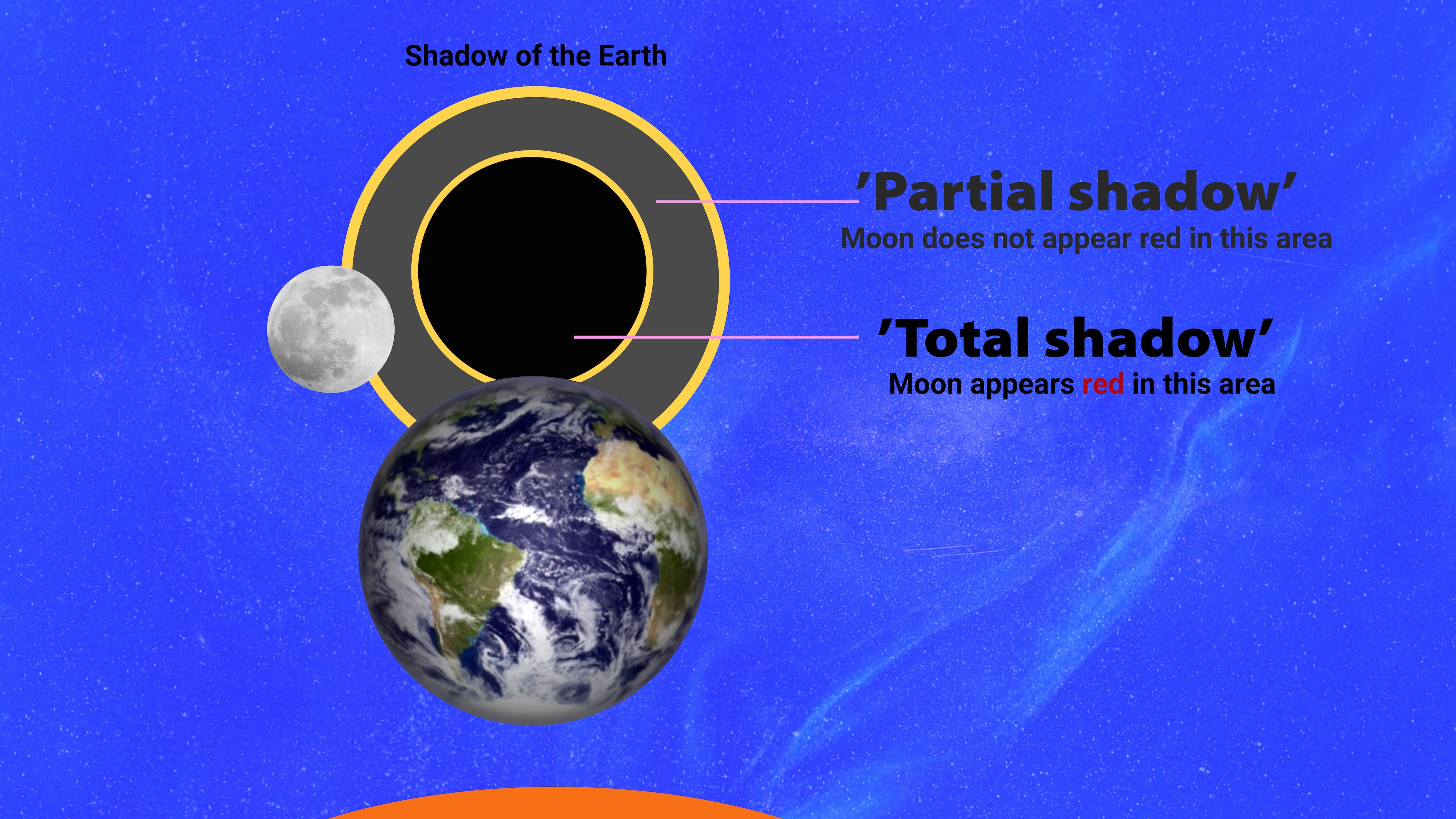 Shadow of the Earth

’Partial shadow’
Moon does not appear red in this area

’Total shadow’
Moon appears red in this area